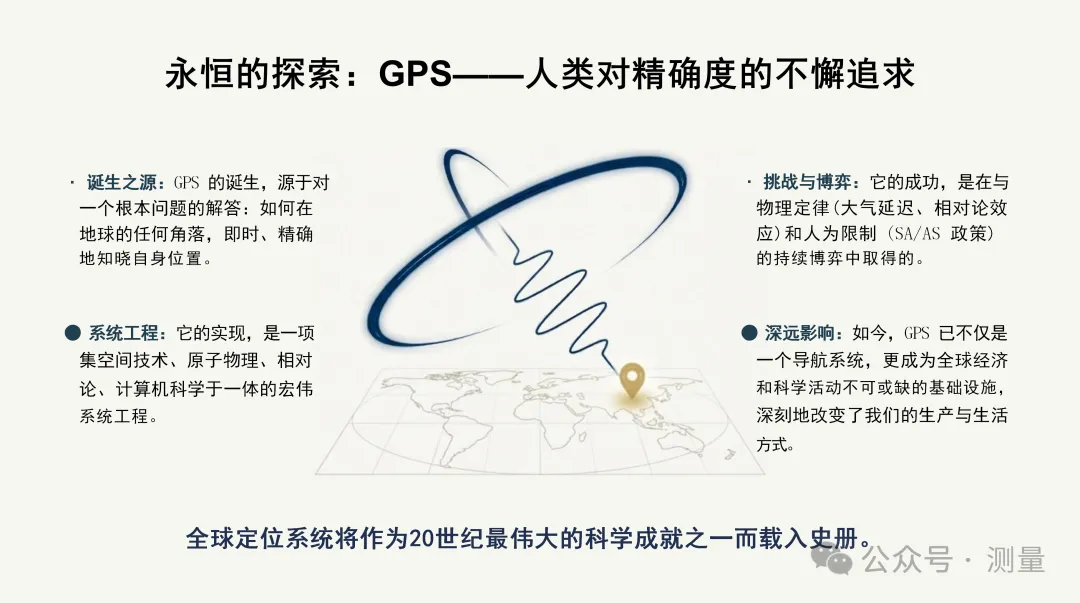 永恒的探索：GPS——人类对精确度的不懈追求

· 诞生之源：GPS 的诞生，源于对一个根本问题的解答：如何在地球的任何角落，即时、精确地知晓自身位置。

● 系统工程：它的实现，是一项集空间技术、原子物理、相对论、计算机科学于一体的宏伟系统工程。

· 挑战与博弈：它的成功，是在与物理定律（大气延迟、相对论效应）和人为限制（SA/AS 政策）的持续博弈中取得的。

● 深远影响：如今，GPS 已不仅是一个导航系统，更成为全球经济和科学活动不可或缺的基础设施，深刻地改变了我们的生产与生活方式。

全球定位系统将作为20世纪最伟大的科学成就之一而载入史册。

公众号 · 测量